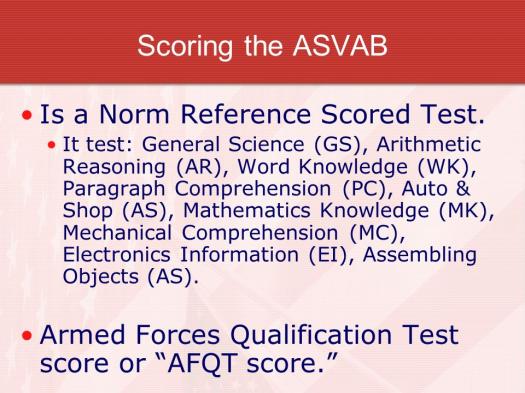 Scoring the ASVAB

• Is a Norm Reference Scored Test.
 • It test: General Science (GS), Arithmetic Reasoning (AR), Word Knowledge (WK), Paragraph Comprehension (PC), Auto & Shop (AS), Mathematics Knowledge (MK), Mechanical Comprehension (MC), Electronics Information (EI), Assembling Objects (AS).

• Armed Forces Qualification Test score or “AFQT score.”